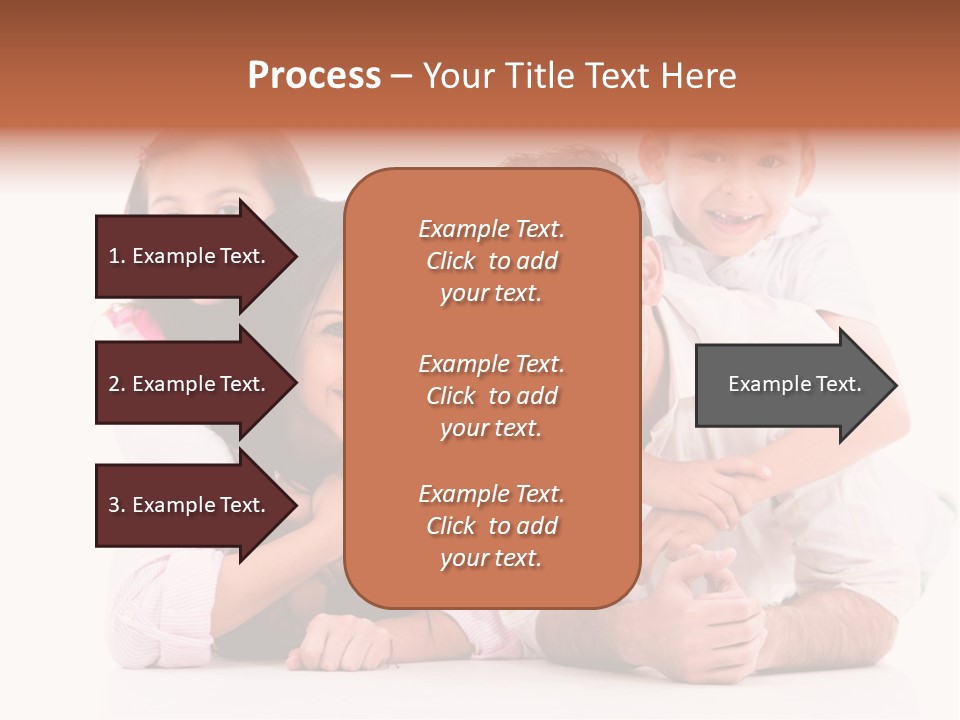 Process – Your Title Text Here

1. Example Text.

2. Example Text.

3. Example Text.

Example Text. Click to add your text.

Example Text. Click to add your text.

Example Text. Click to add your text.

Example Text.